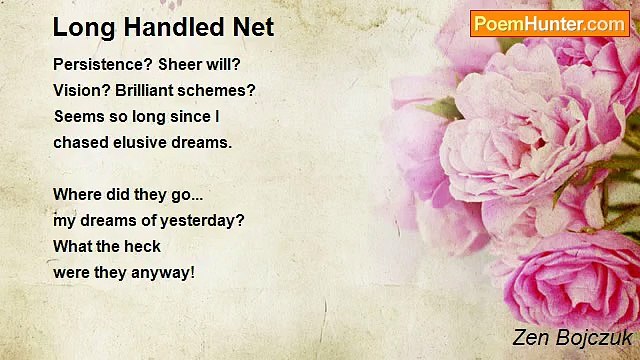 Long Handled Net

PoemHunter.com

Persistence? Sheer will?
Vision? Brilliant schemes?
Seems so long since I
chased elusive dreams.

Where did they go...
my dreams of yesterday?
What the heck
were they anyway!

Zen Bojczuk